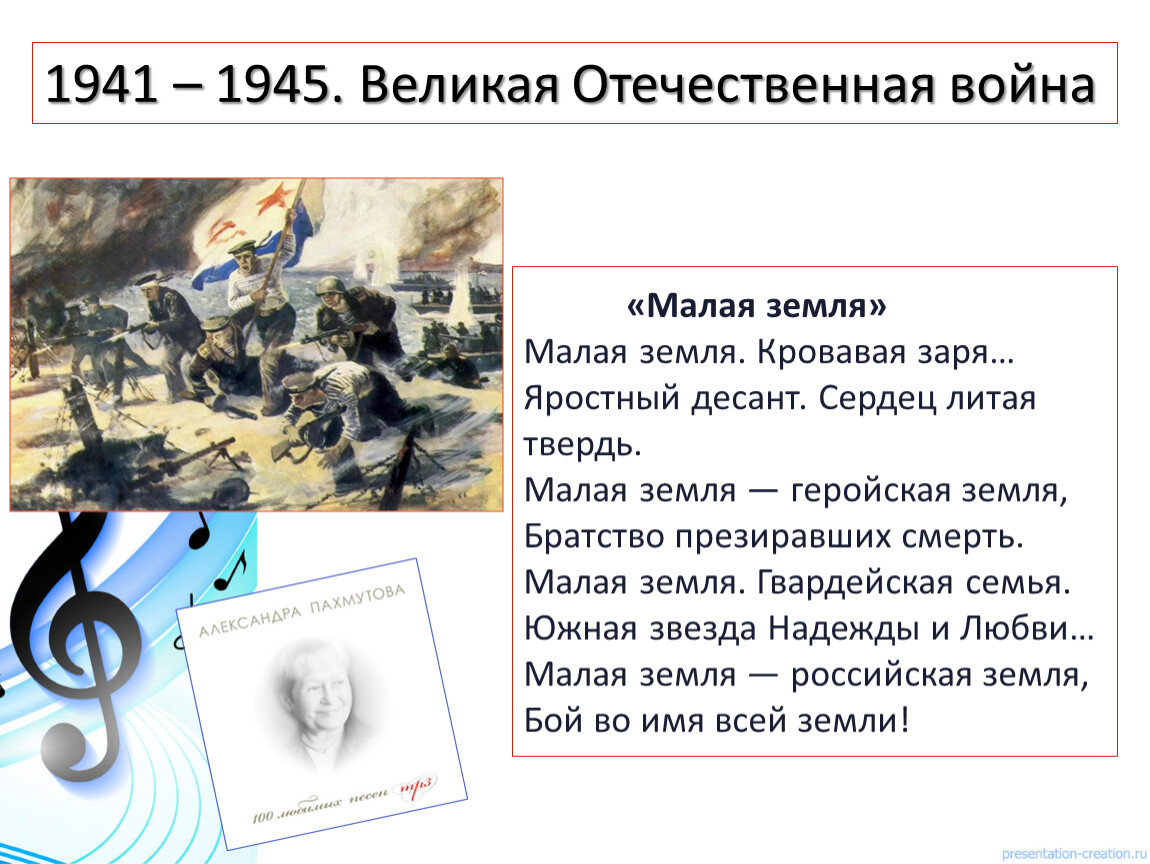 1941 – 1945. Великая Отечественная война

«Малая земля»
Малая земля. Кровавая заря…
Яростный десант. Сердец литая твердь.
Малая земля — геройская земля,
Братство презиравших смерть.
Малая земля. Гвардейская семья.
Южная звезда Надежды и Любви…
Малая земля — российская земля,
Бой во имя всей земли!

АЛЕКСАНДРА ПАХМУТОВА

100 любимых песен mp3

presentation-creation.ru